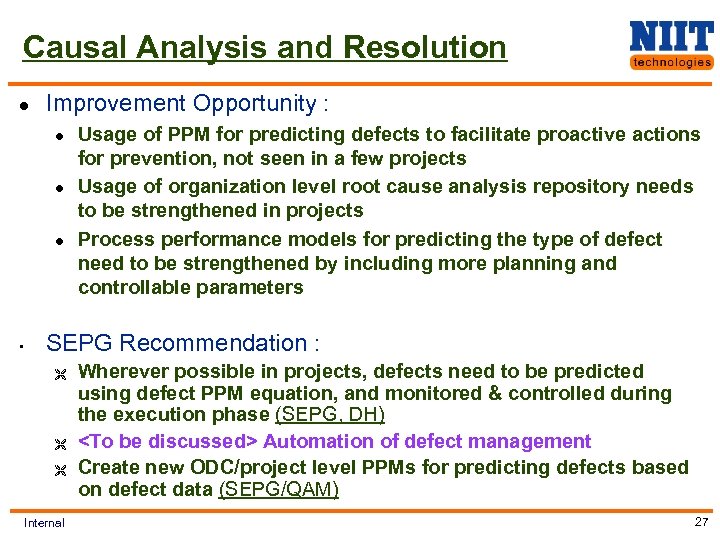 Causal Analysis and Resolution

NIIT technologies

- Improvement Opportunity :
  - Usage of PPM for predicting defects to facilitate proactive actions for prevention, not seen in a few projects
  - Usage of organization level root cause analysis repository needs to be strengthened in projects
  - Process performance models for predicting the type of defect need to be strengthened by including more planning and controllable parameters

- SEPG Recommendation :
  - Wherever possible in projects, defects need to be predicted using defect PPM equation, and monitored & controlled during the execution phase (SEPG, DH)
  - <To be discussed> Automation of defect management
  - Create new ODC/project level PPMs for predicting defects based on defect data (SEPG/QAM)

Internal

27